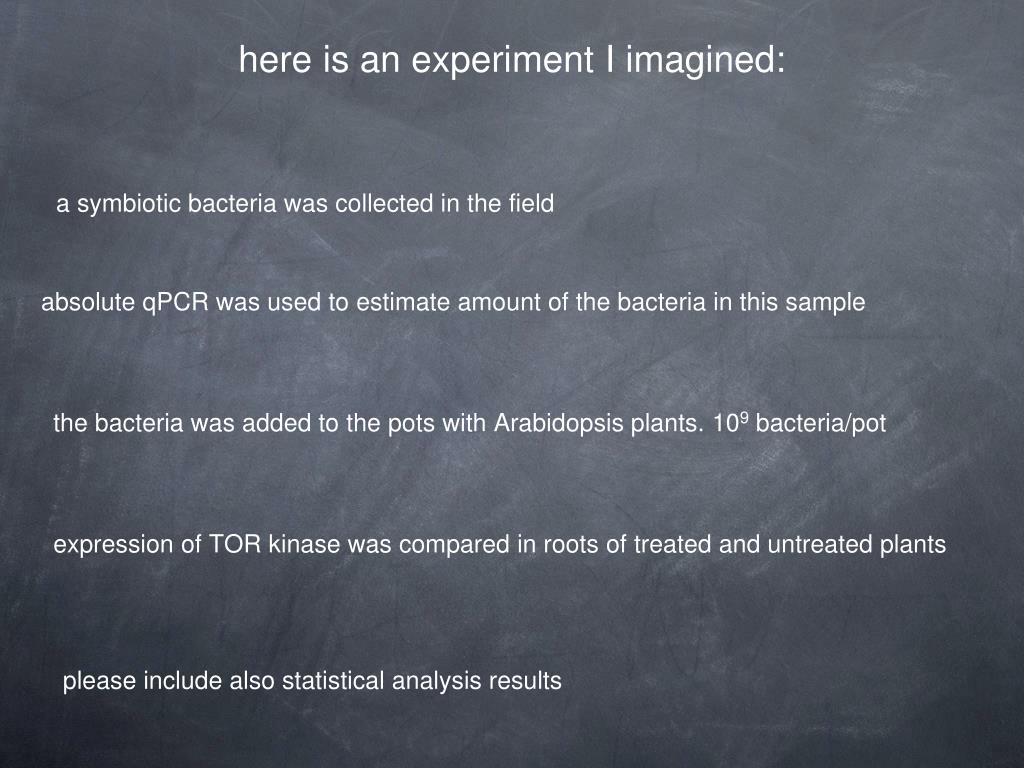 here is an experiment I imagined:

a symbiotic bacteria was collected in the field

absolute qPCR was used to estimate amount of the bacteria in this sample

the bacteria was added to the pots with Arabidopsis plants. $10^9$ bacteria/pot

expression of TOR kinase was compared in roots of treated and untreated plants

please include also statistical analysis results